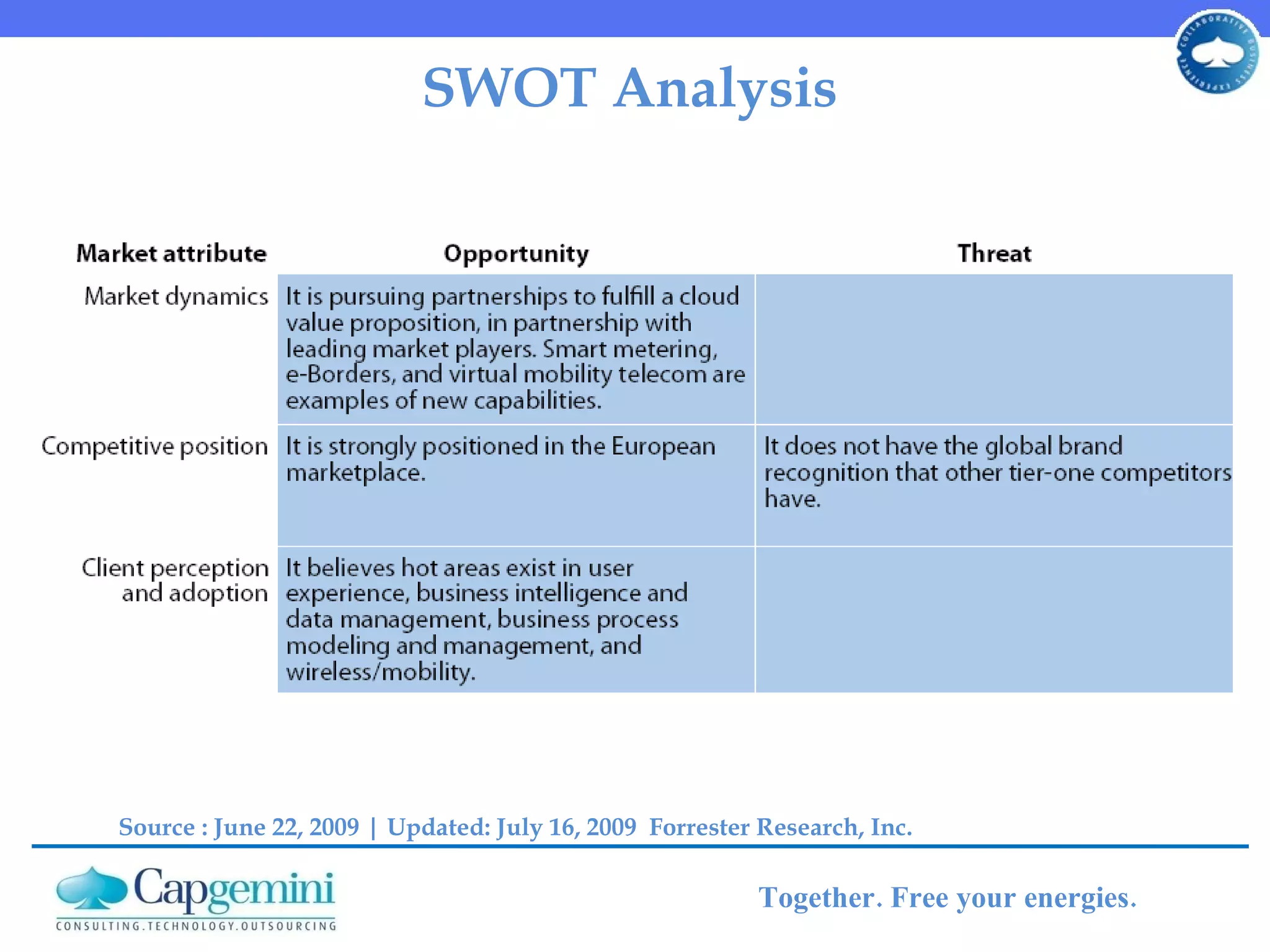 COLLABORATIVE BUSINESS EXPERIENCE

SWOT Analysis

| Market attribute | Opportunity | Threat |
|---|---|---|
| Market dynamics | It is pursuing partnerships to fulfill a cloud value proposition, in partnership with leading market players. Smart metering, e-Borders, and virtual mobility telecom are examples of new capabilities. | |
| Competitive position | It is strongly positioned in the European marketplace. | It does not have the global brand recognition that other tier-one competitors have. |
| Client perception and adoption | It believes hot areas exist in user experience, business intelligence and data management, business process modeling and management, and wireless/mobility. | |

Source : June 22, 2009 | Updated: July 16, 2009 Forrester Research, Inc.

Capgemini
CONSULTING.TECHNOLOGY.OUTSOURCING

Together. Free your energies.